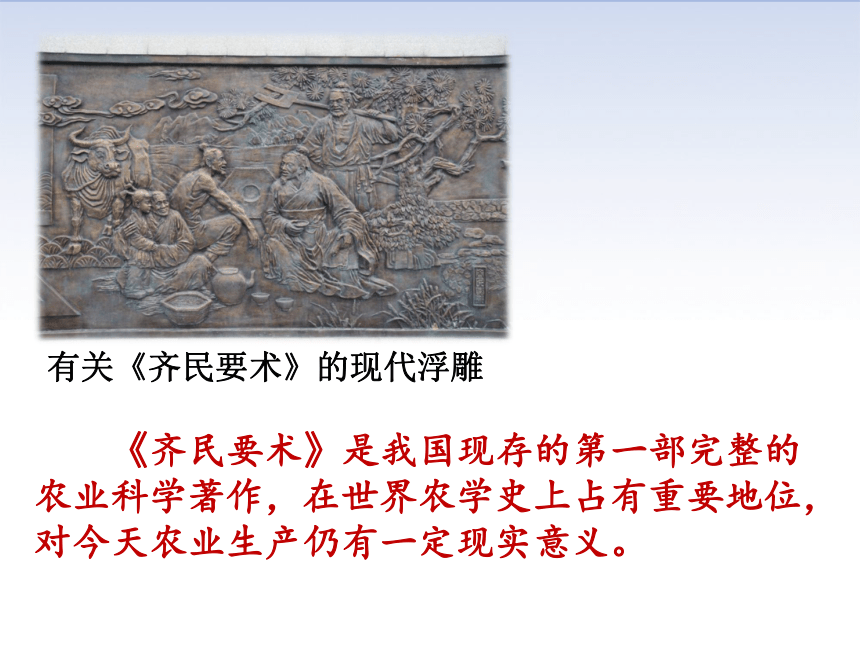 有关《齐民要术》的现代浮雕

《齐民要术》是我国现存的第一部完整的农业科学著作，在世界农学史上占有重要地位，对今天农业生产仍有一定现实意义。